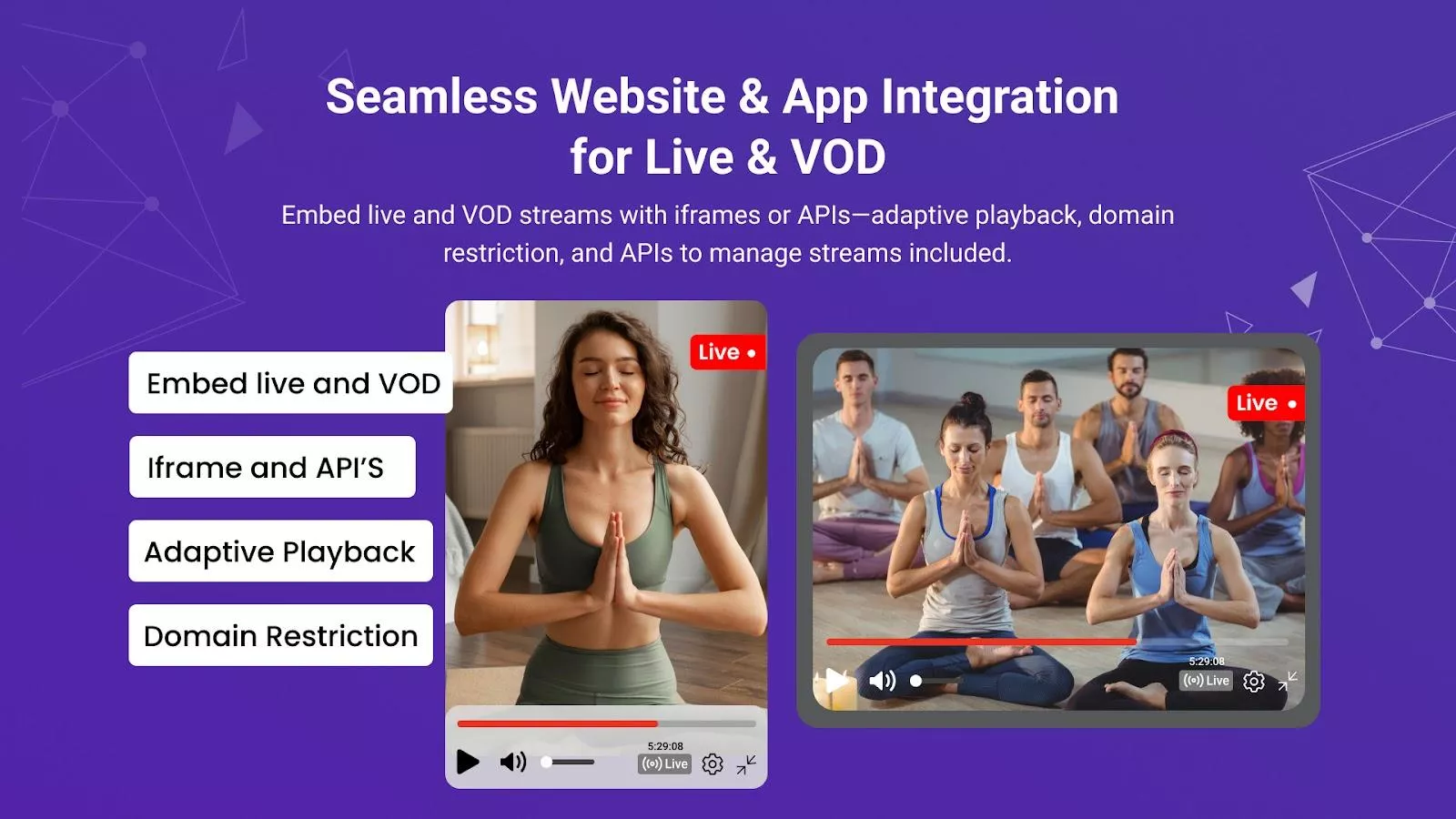 Seamless Website & App Integration for Live & VOD

Embed live and VOD streams with iframes or APIs—adaptive playback, domain restriction, and APIs to manage streams included.

Embed live and VOD

Iframe and API'S

Adaptive Playback

Domain Restriction

Live

5:29:08

Live

Live

5:29:08

Live